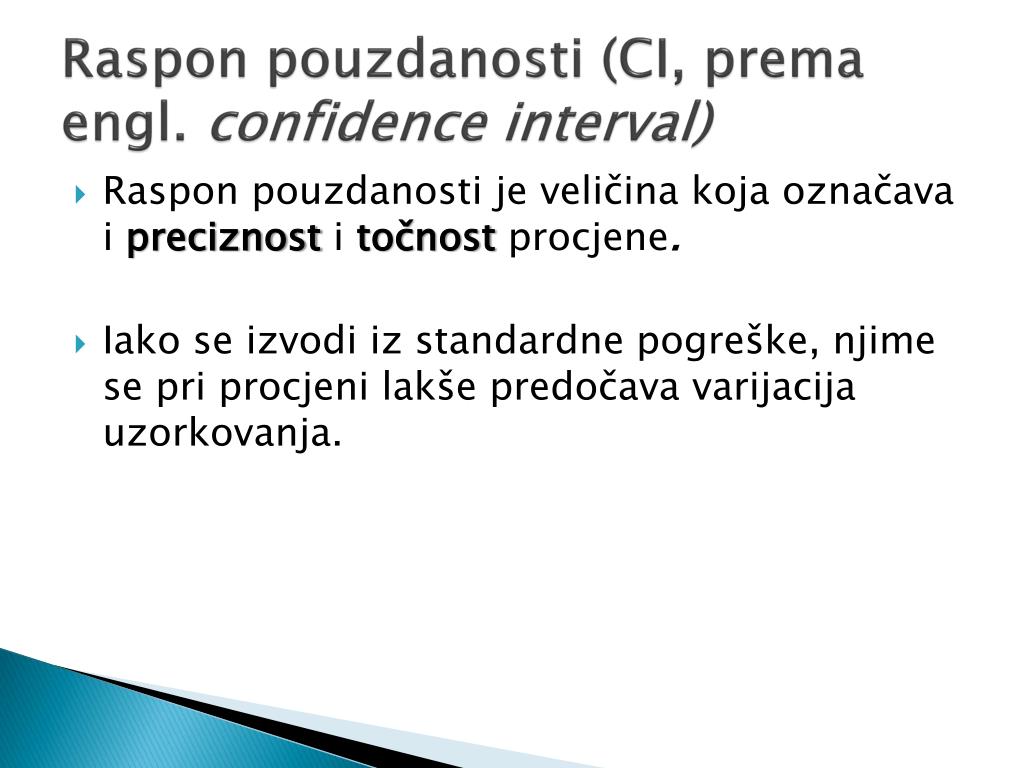 Raspon pouzdanosti (CI, prema engl. confidence interval)

Raspon pouzdanosti je veličina koja označava i preciznost i točnost procjene.

Iako se izvodi iz standardne pogreške, njime se pri procjeni lakše predočava varijacija uzorkovanja.